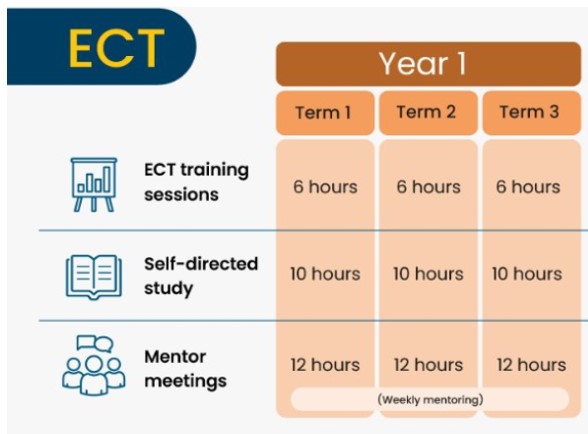 ECT

Year 1

| | Term 1 | Term 2 | Term 3 |
|---|---|---|---|
| ECT training sessions | 6 hours | 6 hours | 6 hours |
| Self-directed study | 10 hours | 10 hours | 10 hours |
| Mentor meetings | 12 hours | 12 hours | 12 hours |

(Weekly mentoring)